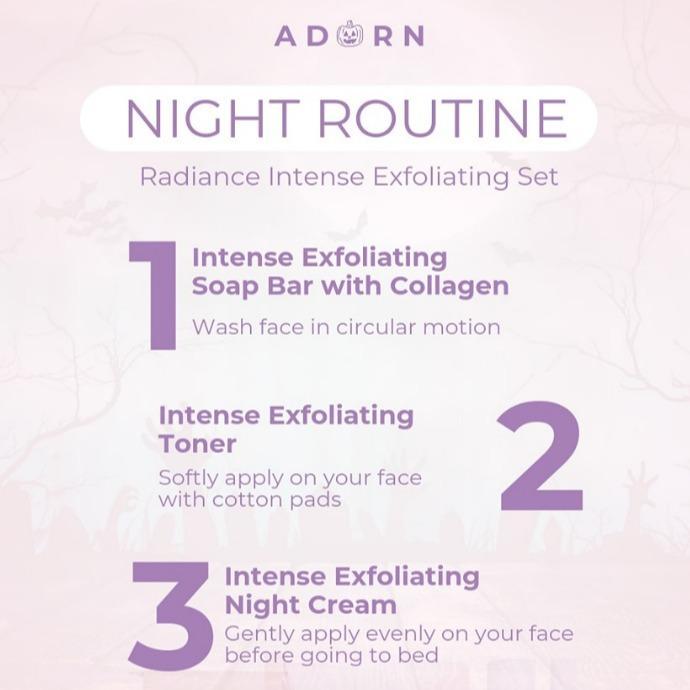 ADORN

NIGHT ROUTINE

Radiance Intense Exfoliating Set

1

Intense Exfoliating Soap Bar with Collagen

Wash face in circular motion

Intense Exfoliating Toner

Softly apply on your face with cotton pads

2

3

Intense Exfoliating Night Cream

Gently apply evenly on your face before going to bed